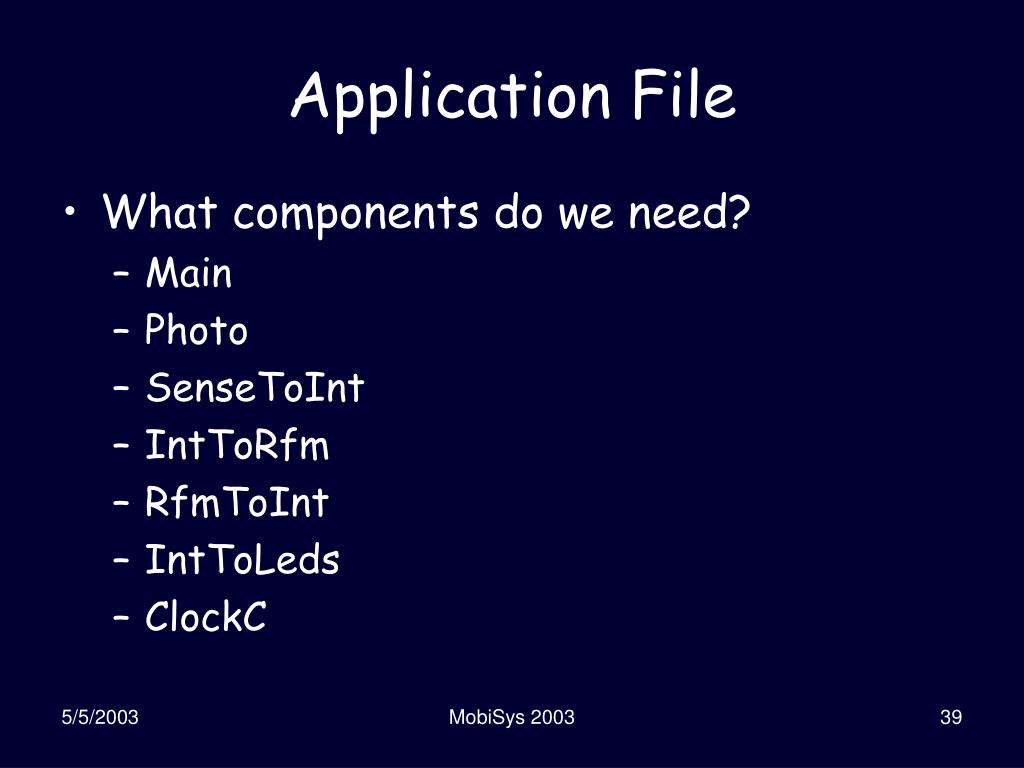 Application File

• What components do we need?
– Main
– Photo
– SenseToInt
– IntToRfm
– RfmToInt
– IntToLeds
– ClockC

5/5/2003
MobiSys 2003
39